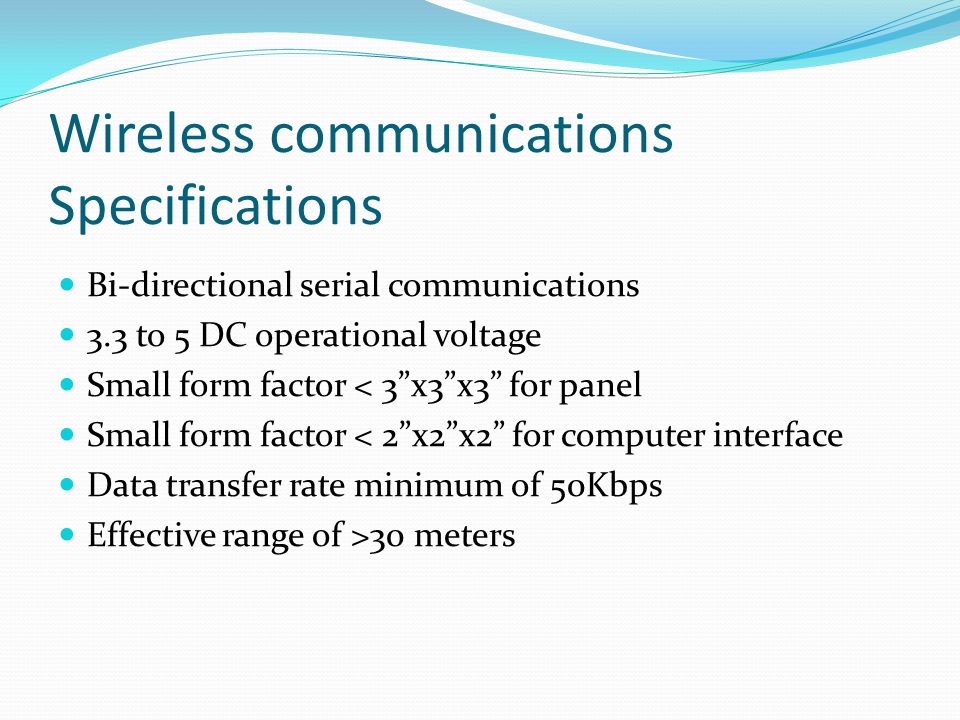 Wireless communications Specifications

- Bi-directional serial communications
- 3.3 to 5 DC operational voltage
- Small form factor < 3”x3”x3” for panel
- Small form factor < 2”x2”x2” for computer interface
- Data transfer rate minimum of 50Kbps
- Effective range of >30 meters